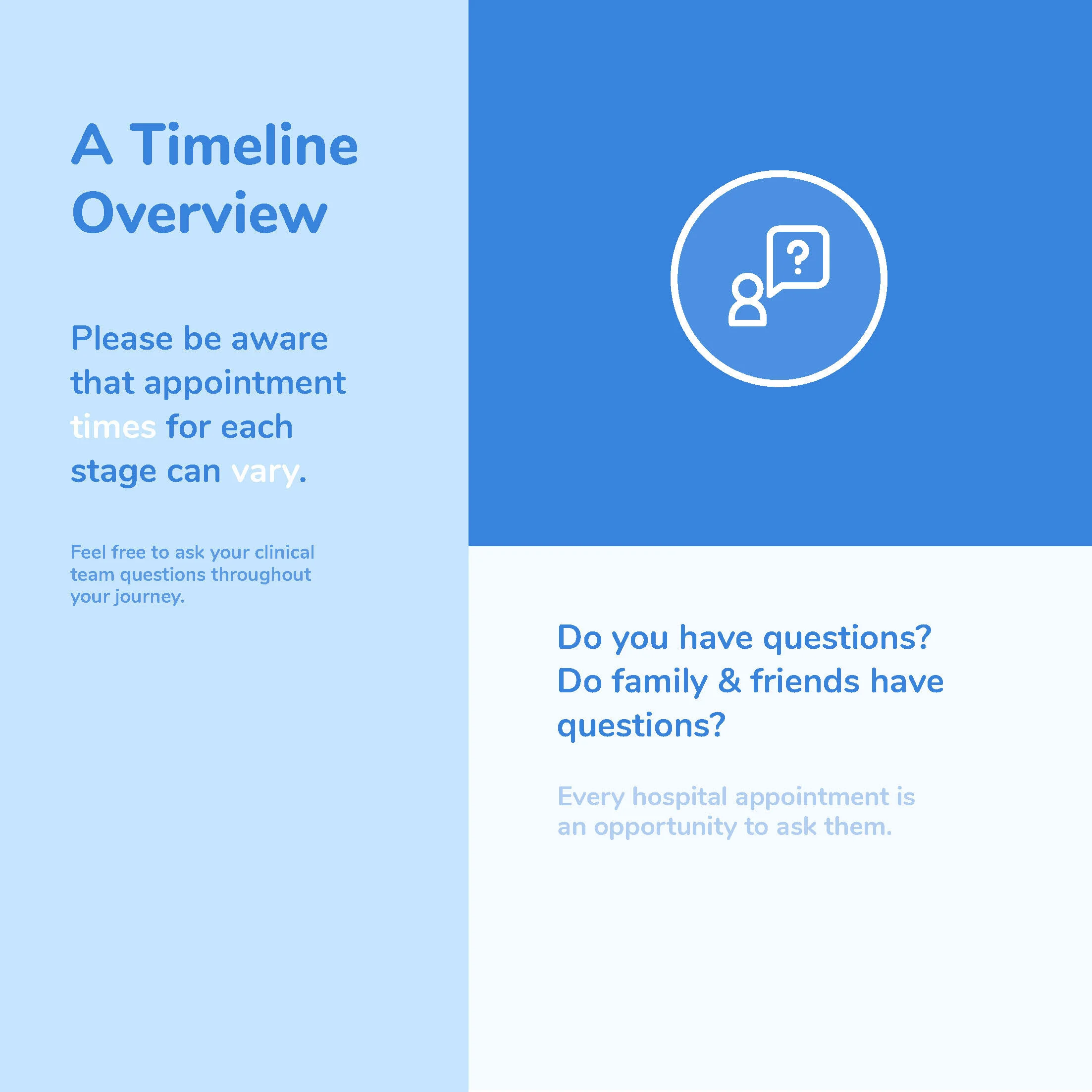 A Timeline Overview

Please be aware that appointment times for each stage can vary.

Feel free to ask your clinical team questions throughout your journey.

?

Do you have questions? Do family & friends have questions?

Every hospital appointment is an opportunity to ask them.